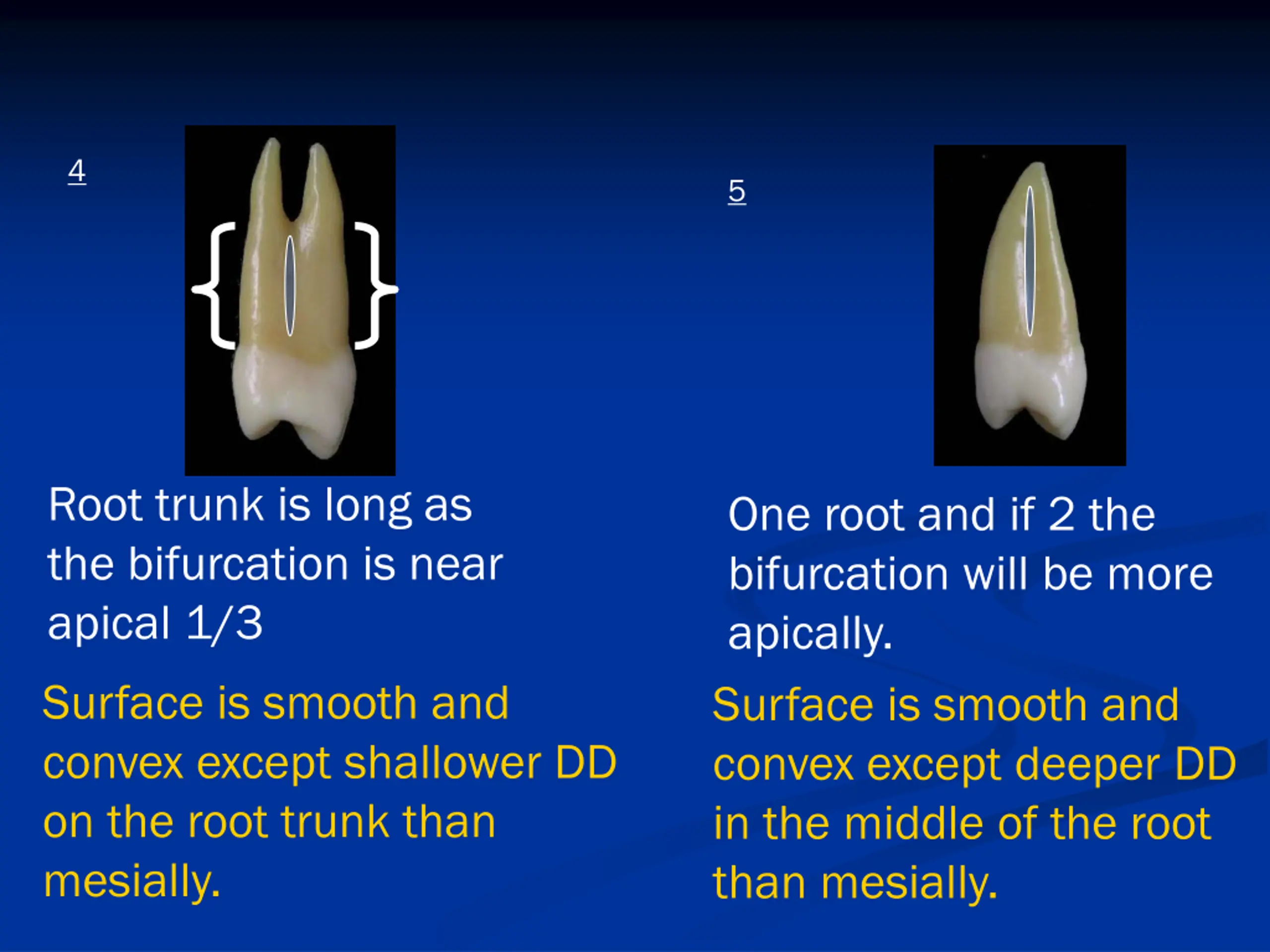 4

Root trunk is long as the bifurcation is near apical 1/3

Surface is smooth and convex except shallower DD on the root trunk than mesially.

5

One root and if 2 the bifurcation will be more apically.

Surface is smooth and convex except deeper DD in the middle of the root than mesially.